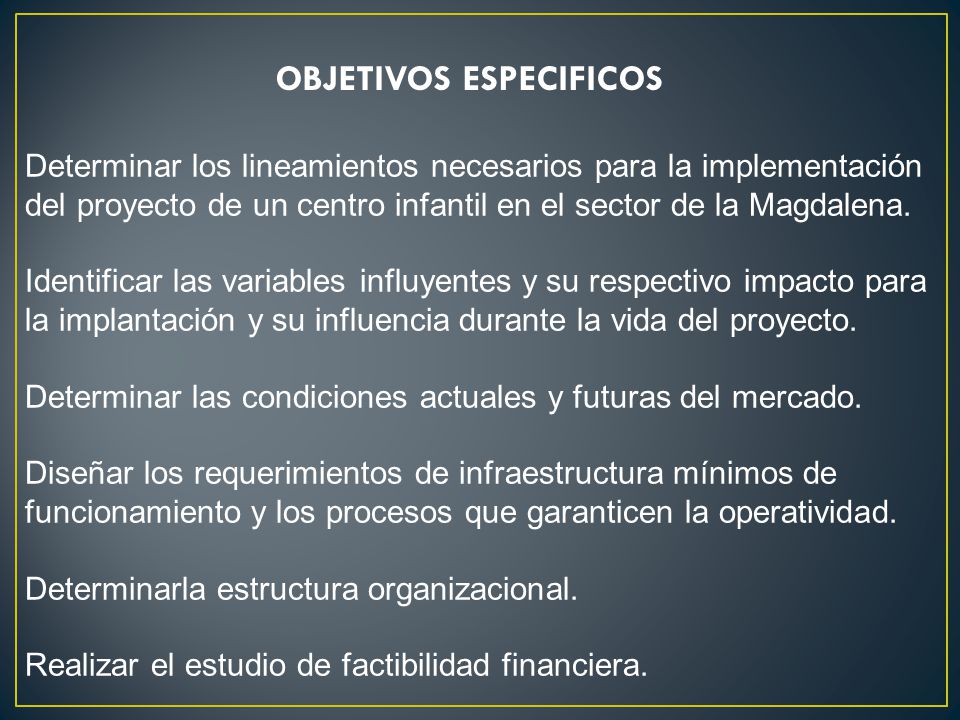 OBJETIVOS ESPECIFICOS

Determinar los lineamientos necesarios para la implementación del proyecto de un centro infantil en el sector de la Magdalena.

Identificar las variables influyentes y su respectivo impacto para la implantación y su influencia durante la vida del proyecto.

Determinar las condiciones actuales y futuras del mercado.

Diseñar los requerimientos de infraestructura mínimos de funcionamiento y los procesos que garanticen la operatividad.

Determinarla estructura organizacional.

Realizar el estudio de factibilidad financiera.